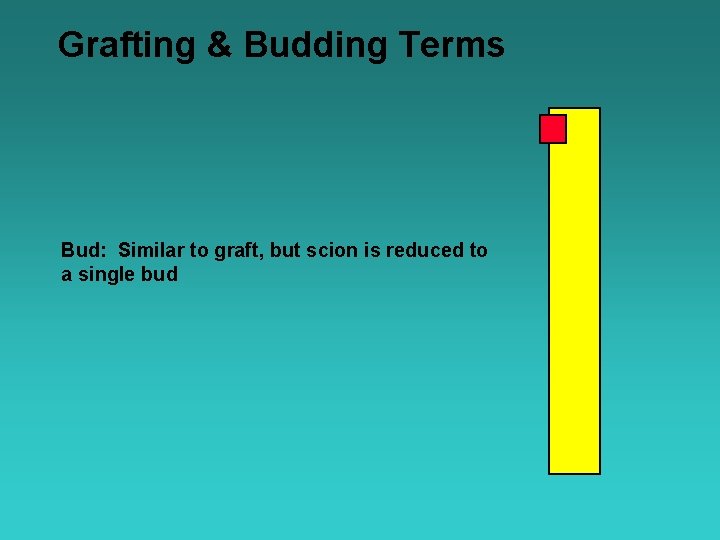 Grafting & Budding Terms

Bud: Similar to graft, but scion is reduced to a single bud